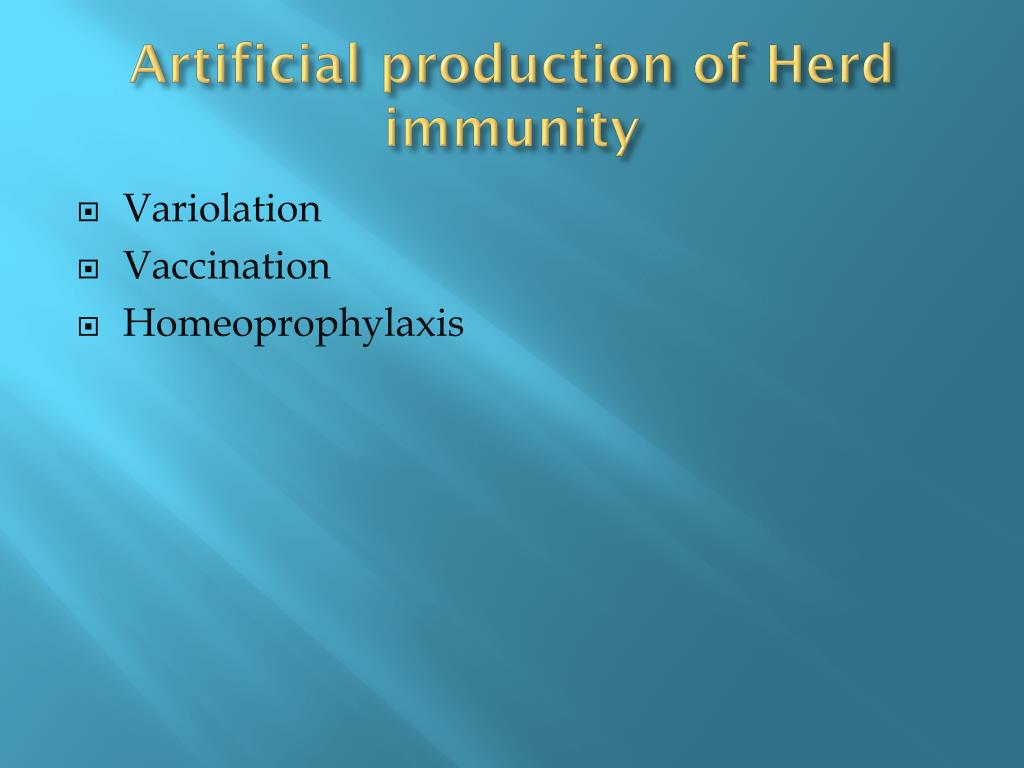 Artificial production of Herd immunity

Variolation
Vaccination
Homeoprophylaxis